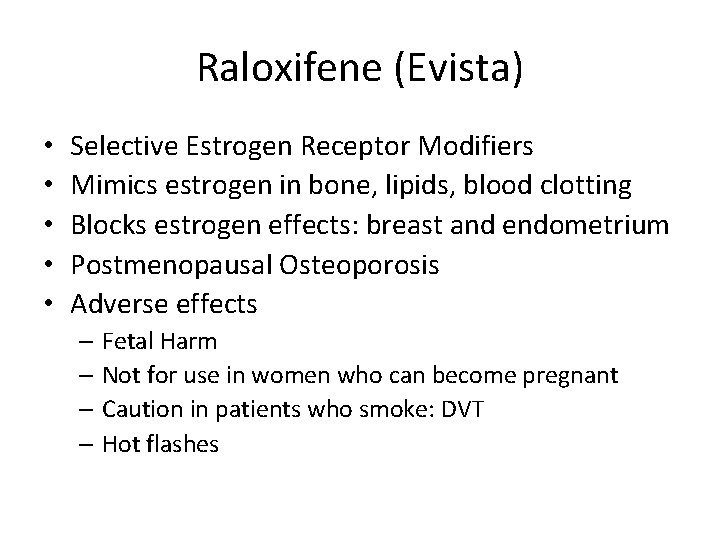 Raloxifene (Evista)

• Selective Estrogen Receptor Modifiers
• Mimics estrogen in bone, lipids, blood clotting
• Blocks estrogen effects: breast and endometrium
• Postmenopausal Osteoporosis
• Adverse effects
– Fetal Harm
– Not for use in women who can become pregnant
– Caution in patients who smoke: DVT
– Hot flashes